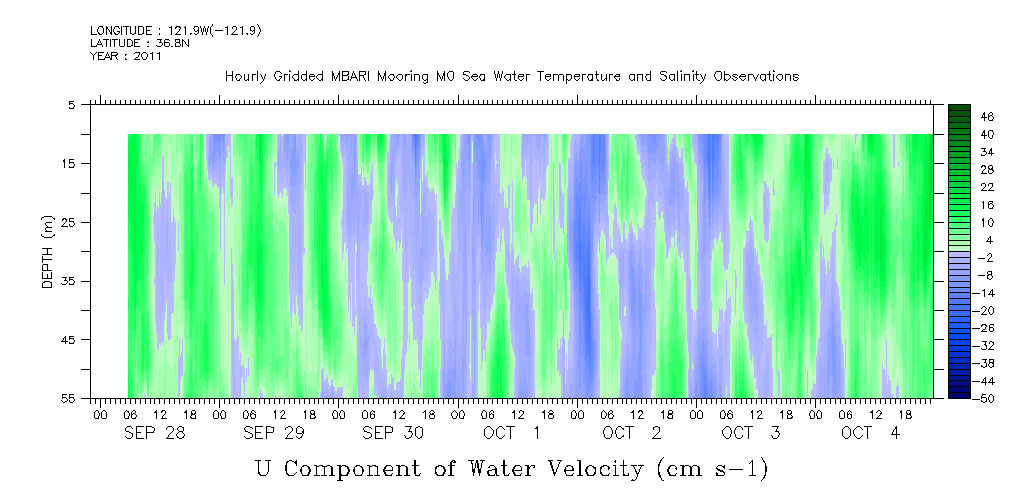 LONGITUDE : 121.9W(-121.9)
LATITUDE : 36.8N
YEAR : 2011

Hourly Gridded MBARI Mooring M0 Sea Water Temperature and Salinity Observations

DEPTH (m)

5
15
25
35
45
55

46
40
34
28
22
16
10
4
-2
-8
-14
-20
-26
-32
-38
-44
-50

00 06 12 18 00 06 12 18 00 06 12 18 00 06 12 18 00 06 12 18 00 06 12 18 00 06 12 18

SEP 28 SEP 29 SEP 30 OCT 1 OCT 2 OCT 3 OCT 4

U Component of Water Velocity (cm s-1)